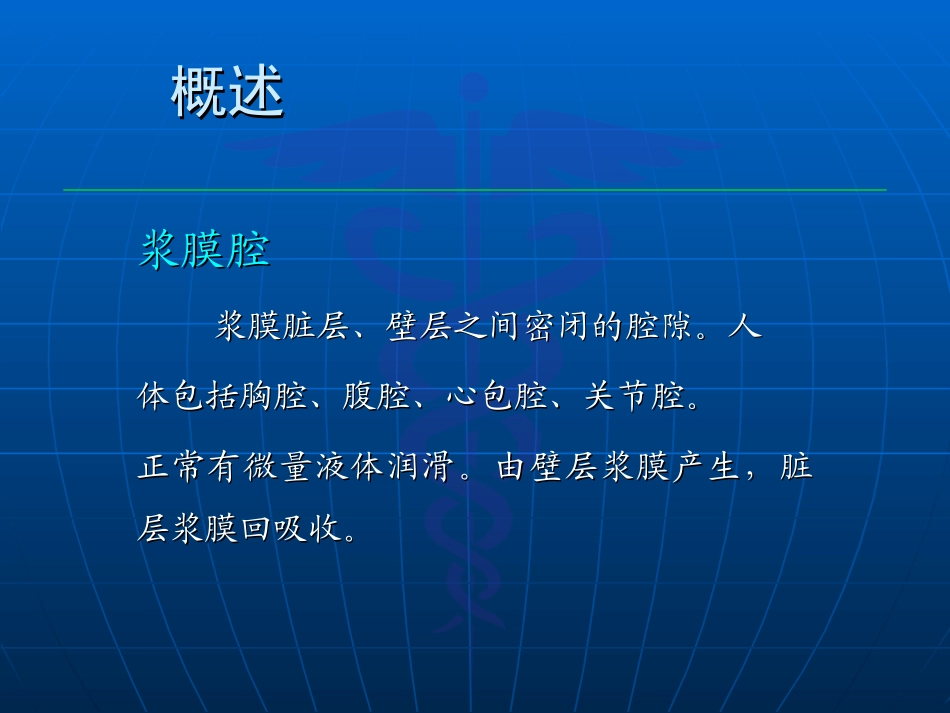 概述

浆膜腔

浆膜脏层、壁层之间密闭的腔隙。人体包括胸腔、腹腔、心包腔、关节腔。

正常有微量液体润滑。由壁层浆膜产生，脏层浆膜回吸收。